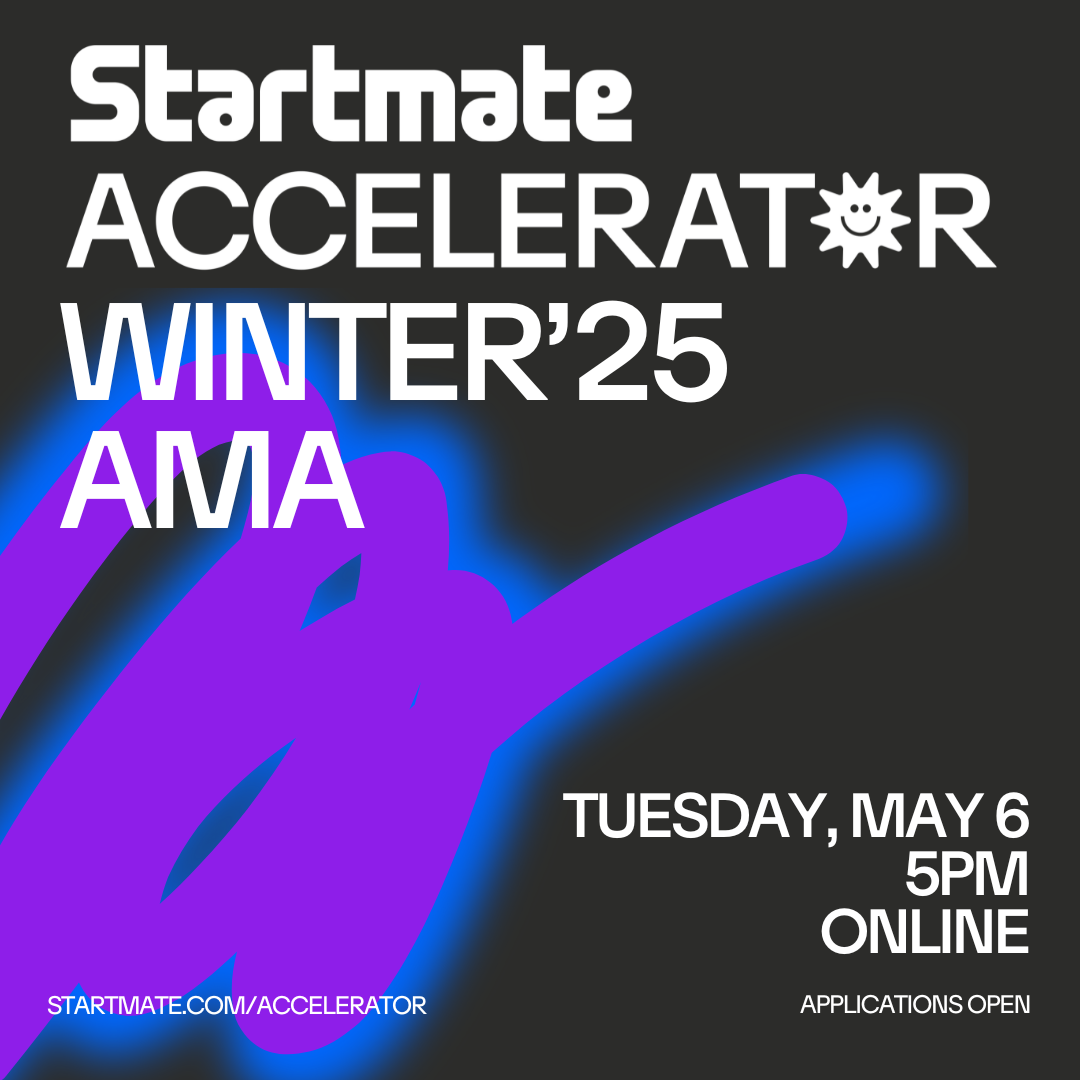 Startmate
ACCELERATOR
WINTER'25
AMA

TUESDAY, MAY 6
5PM
ONLINE

STARTMATE.COM/ACCELERATOR

APPLICATIONS OPEN